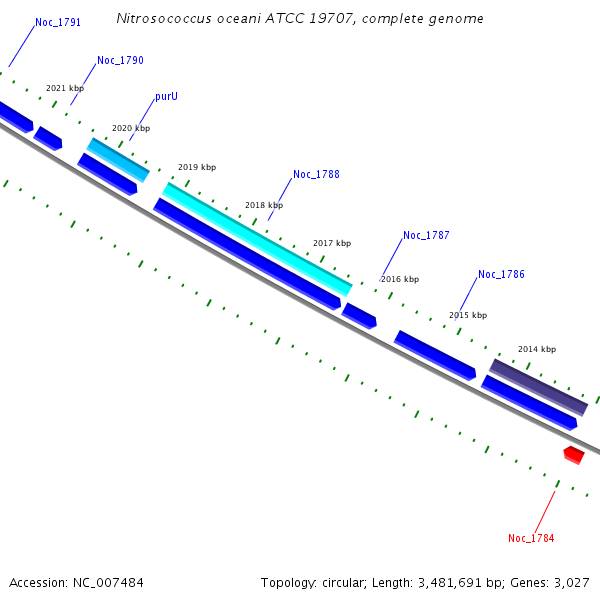 Nitrosococcus oceani ATCC 19707, complete genome

Noc_1791

Noc_1790

2021 kbp

purU

2020 kbp

2019 kbp

Noc_1788

2018 kbp

2017 kbp

Noc_1787

2016 kbp

Noc_1786

2015 kbp

2014 kbp

Noc_1784

Accession: NC_007484

Topology: circular; Length: 3,481,691 bp; Genes: 3,027